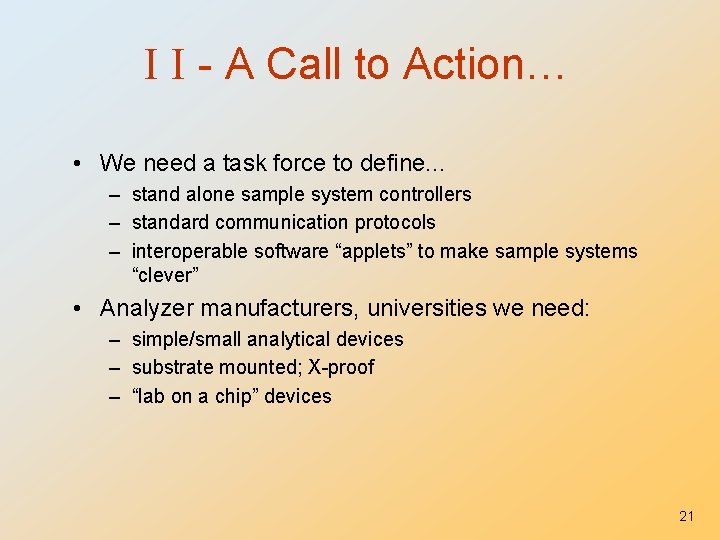 I I - A Call to Action…

• We need a task force to define…
– stand alone sample system controllers
– standard communication protocols
– interoperable software “applets” to make sample systems “clever”

• Analyzer manufacturers, universities we need:
– simple/small analytical devices
– substrate mounted; X-proof
– “lab on a chip” devices

21